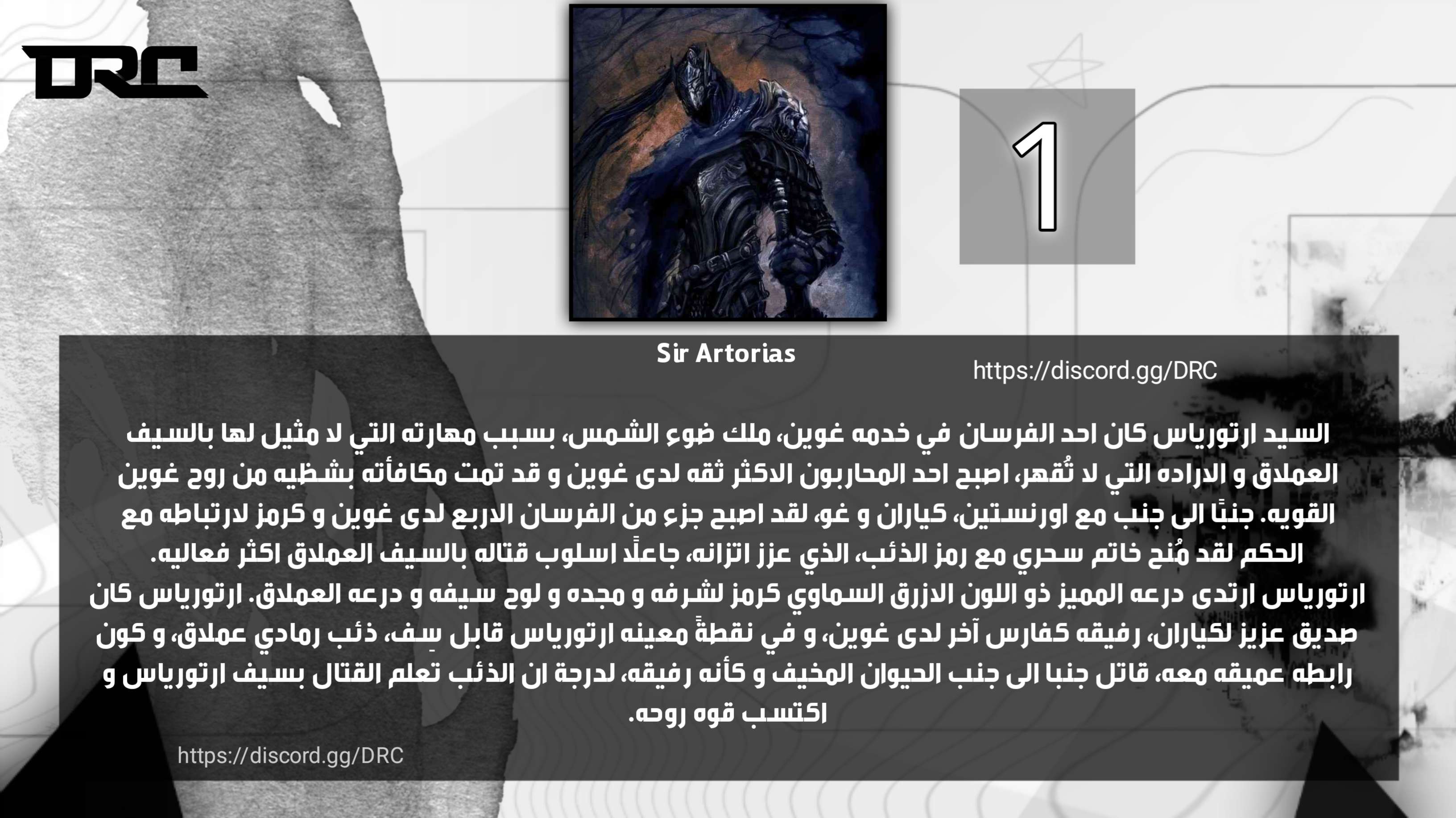 DRC

1

Sir Artorias

https://discord.gg/DRC

السيد ارتورياس كان احد الفرسان في خدمه غوين، ملك ضوء الشمس، بسبب مهارته التي لا مثيل لها بالسيف العملاق و الاراده التي لا تُقهر، اصبح احد المحاربون الاكثر ثقه لدى غوين و قد تمت مكافأته بشظيه من روح غوين القويه. جنبًا الى جنب مع اورنستين، كياران و غو، لقد اصبح جزء من الفرسان الاربع لدى غوين و كرمز لارتباطه مع الحكم لقد مُنح خاتم سحري مع رمز الذئب، الذي عزز اتزانه، جاعلًا اسلوب قتاله بالسيف العملاق اكثر فعاليه.
ارتورياس ارتدى درعه المميز ذو اللون الازرق السماوي كرمز لشرفه و مجده و لوح سيفه و درعه العملاق. ارتورياس كان صديق عزيز لكياران، رفيقه كفارس آخر لدى غوين، و في نقطةً معينه ارتورياس قابل سِف، ذئب رمادي عملاق، و كون رابطه عميقه معه، قاتل جنبا الى جنب الحيوان المخيف و كأنه رفيقه، لدرجة ان الذئب تعلم القتال بسيف ارتورياس و اكتسب قوه روحه.

https://discord.gg/DRC